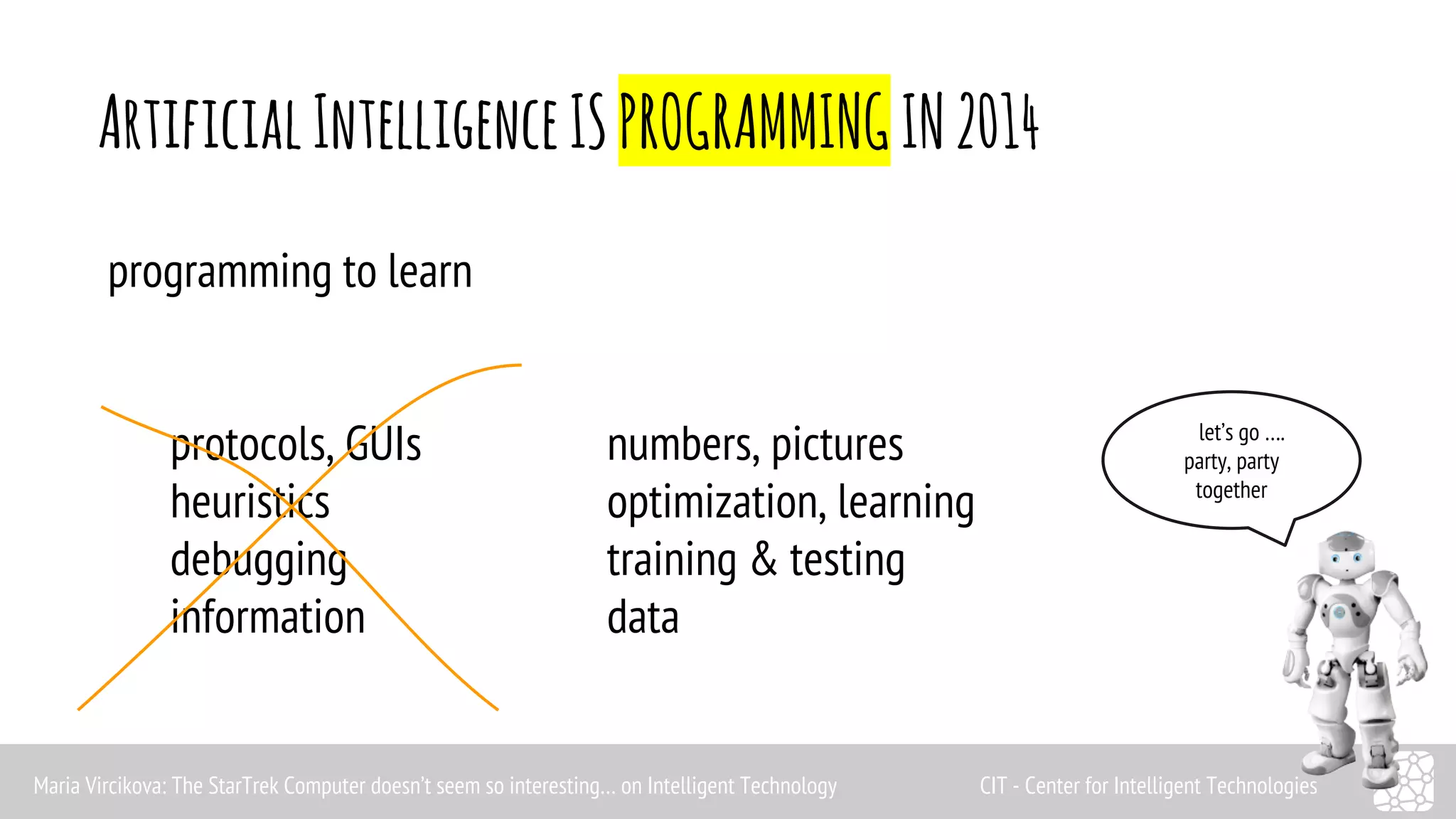 ARTIFICIAL INTELLIGENCE IS PROGRAMMING IN 2014

programming to learn

protocols, GUIs
heuristics
debugging
information

numbers, pictures
optimization, learning
training & testing
data

let's go ....
party, party
together

Maria Vircikova: The StarTrek Computer doesn't seem so interesting... on Intelligent Technology

CIT - Center for Intelligent Technologies